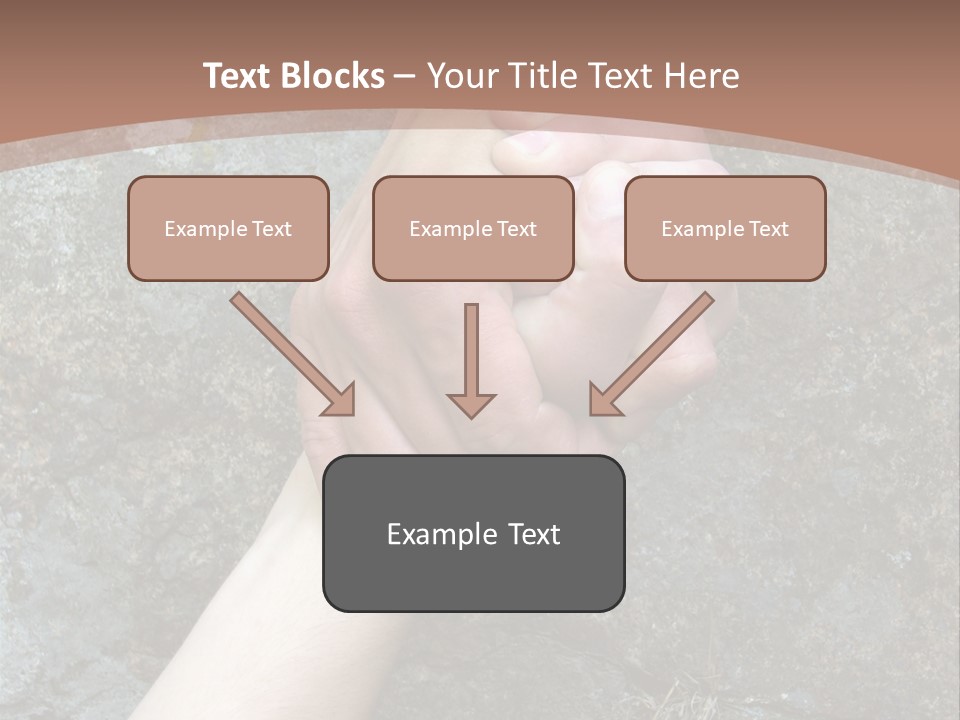 Text Blocks – Your Title Text Here

Example Text

Example Text

Example Text

Example Text